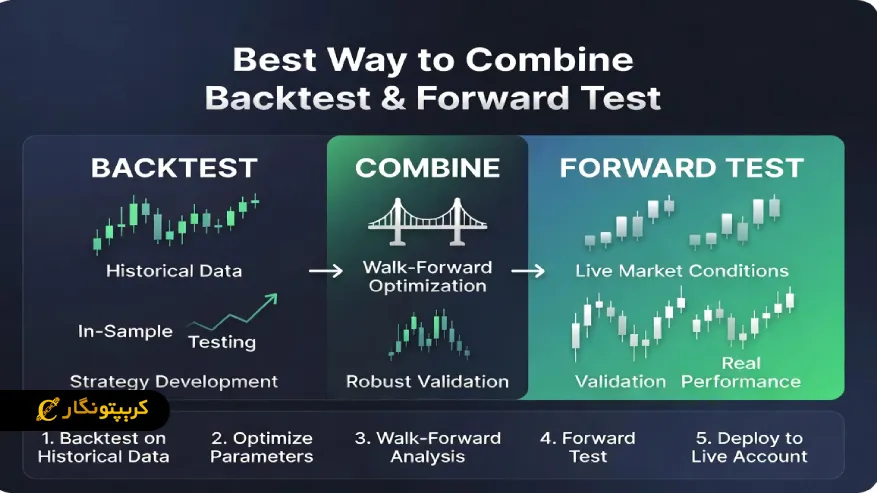 Best Way to Combine Backtest & Forward Test

BACKTEST

Historical Data

In-Sample Testing

Strategy Development

COMBINE

Walk-Forward Optimization

Robust Validation

FORWARD TEST

Live Market Conditions

Validation

Real Performance

کریپتونگار

1. Backtest on Historical Data

2. Optimize Parameters

3. Walk-Forward Analysis

4. Forward Test

5. Deploy to Live Account